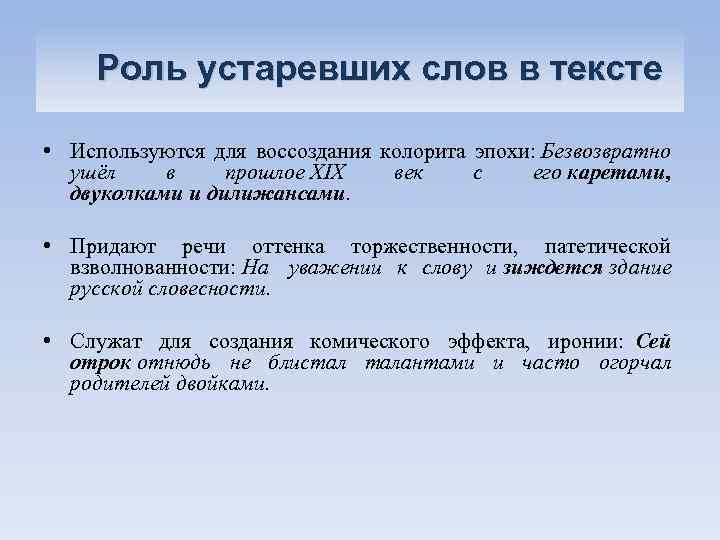 Роль устаревших слов в тексте

• Используются для воссоздания колорита эпохи: Безвозвратно ушёл в прошлое XIX век с его каретами, двуколками и дилижансами.

• Придают речи оттенка торжественности, патетической взволнованности: На уважении к слову и зиждется здание русской словесности.

• Служат для создания комического эффекта, иронии: Сей отрок отнюдь не блистал талантами и часто огорчал родителей двойками.